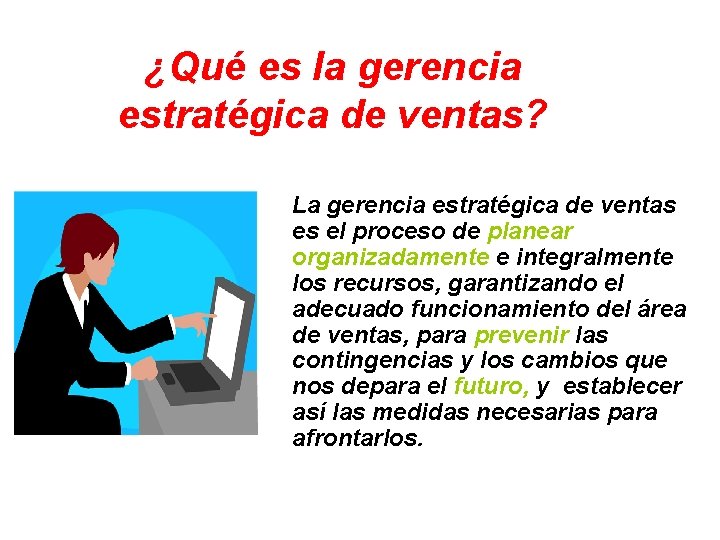 ¿Qué es la gerencia estratégica de ventas?

La gerencia estratégica de ventas es el proceso de planear organizadamente e integralmente los recursos, garantizando el adecuado funcionamiento del área de ventas, para prevenir las contingencias y los cambios que nos depara el futuro, y establecer así las medidas necesarias para afrontarlos.